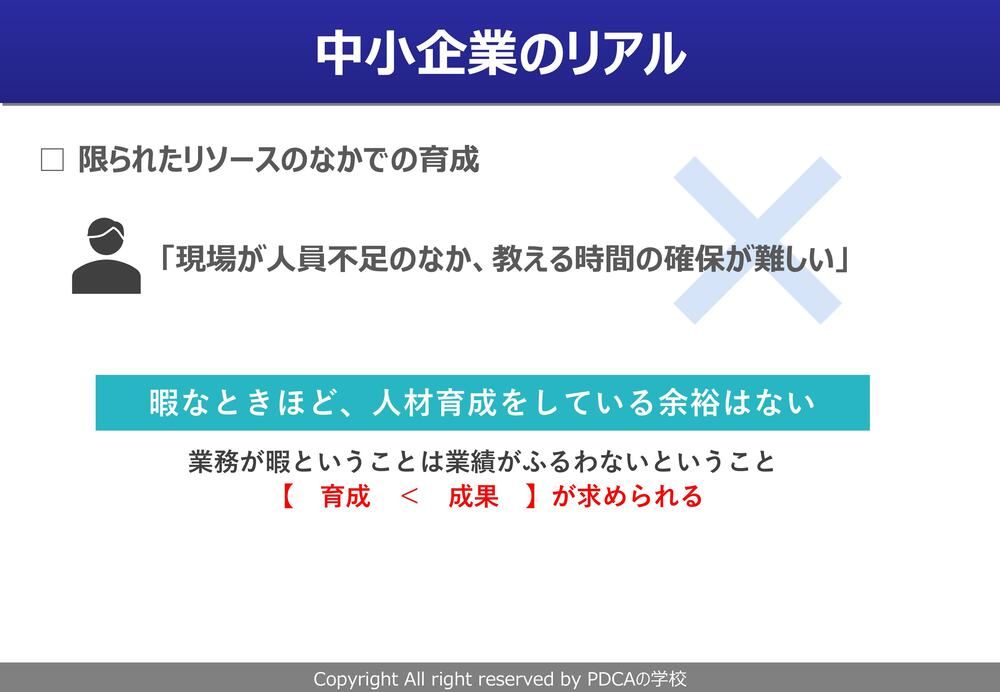 中小企業のリアル

□ 限られたリソースのなかでの育成

「現場が人員不足のなか、教える時間の確保が難しい」

暇なときほど、人材育成をしている余裕はない

業務が暇ということは業績がふるわないということ
【　育成　＜　成果　】が求められる

Copyright All right reserved by PDCAの学校